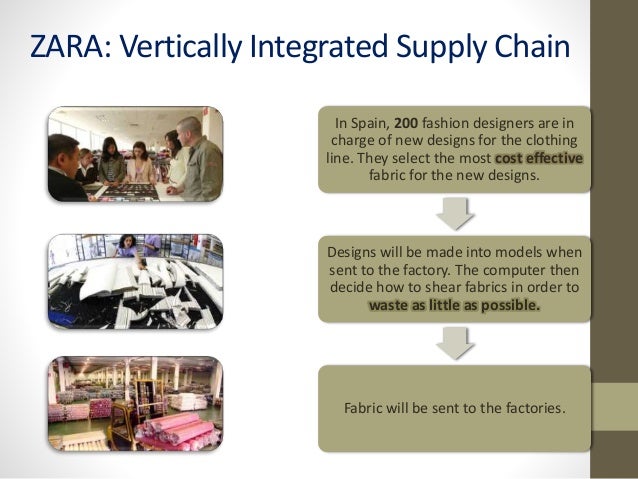 ZARA: Vertically Integrated Supply Chain

In Spain, 200 fashion designers are in charge of new designs for the clothing line. They select the most cost effective fabric for the new designs.

Designs will be made into models when sent to the factory. The computer then decide how to shear fabrics in order to waste as little as possible.

Fabric will be sent to the factories.